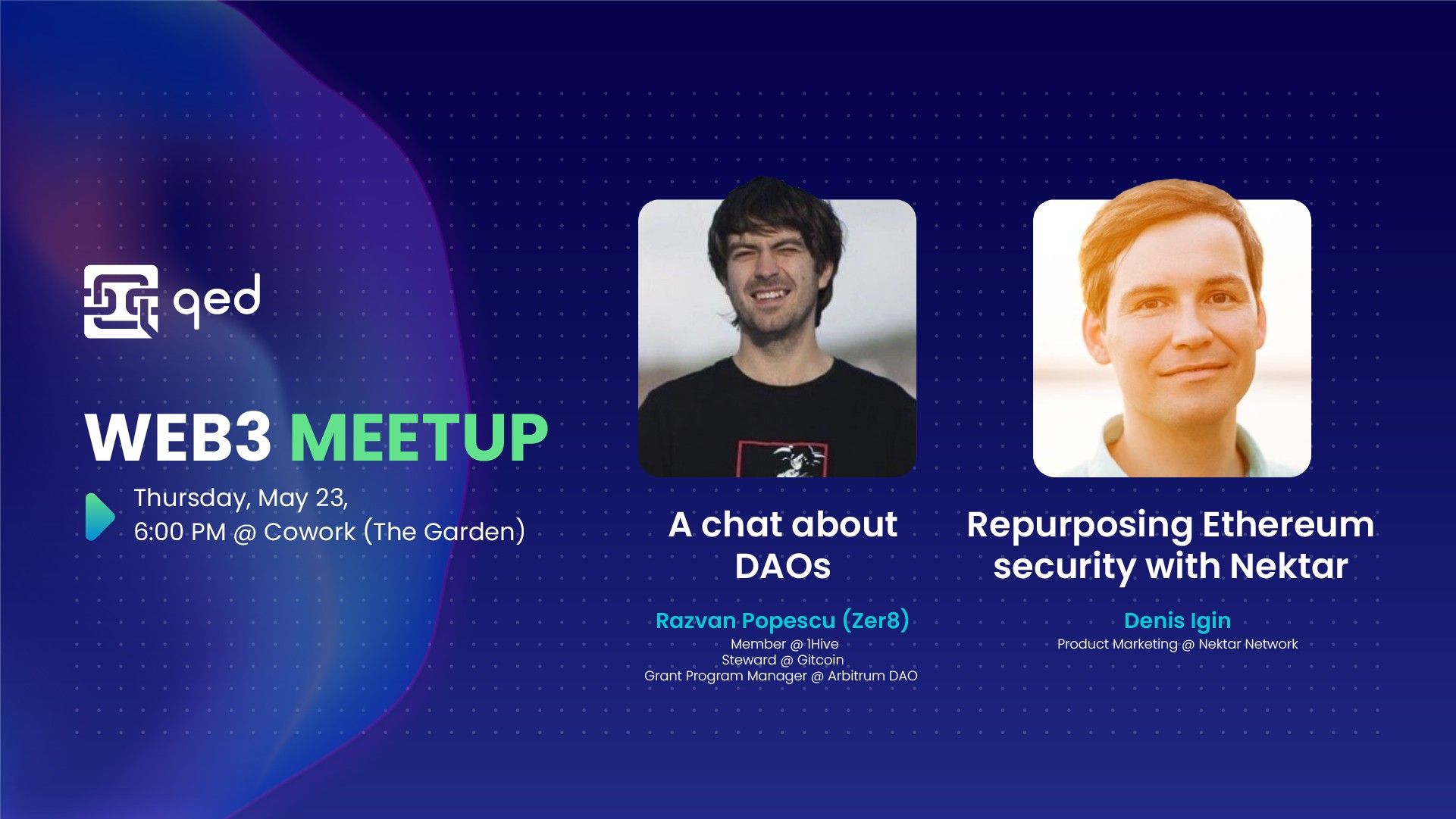 qed

WEB3 MEETUP

Thursday, May 23,
6:00 PM @ Cowork (The Garden)

A chat about DAOs

Razvan Popescu (Zer8)
Member @ 1Hive
Steward @ Gitcoin
Grant Program Manager @ Arbitrum DAO

Repurposing Ethereum security with Nektar

Denis Igin
Product Marketing @ Nektar Network